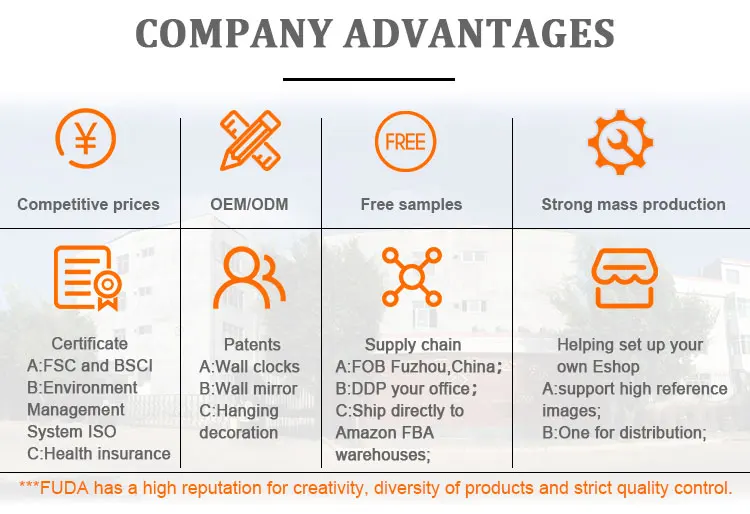 COMPANY ADVANTAGES

¥

Competitive prices

OEM/ODM

FREE

Free samples

Strong mass production

Certificate
A:FSC and BSCI
B:Environment Management System ISO
C:Health insurance

Patents
A:Wall clocks
B:Wall mirror
C:Hanging decoration

Supply chain
A:FOB Fuzhou,China；
B:DDP your office；
C:Ship directly to Amazon FBA warehouses;

Helping set up your own Eshop
A:support high reference images;
B:One for distribution;

***FUDA has a high reputation for creativity, diversity of products and strict quality control.